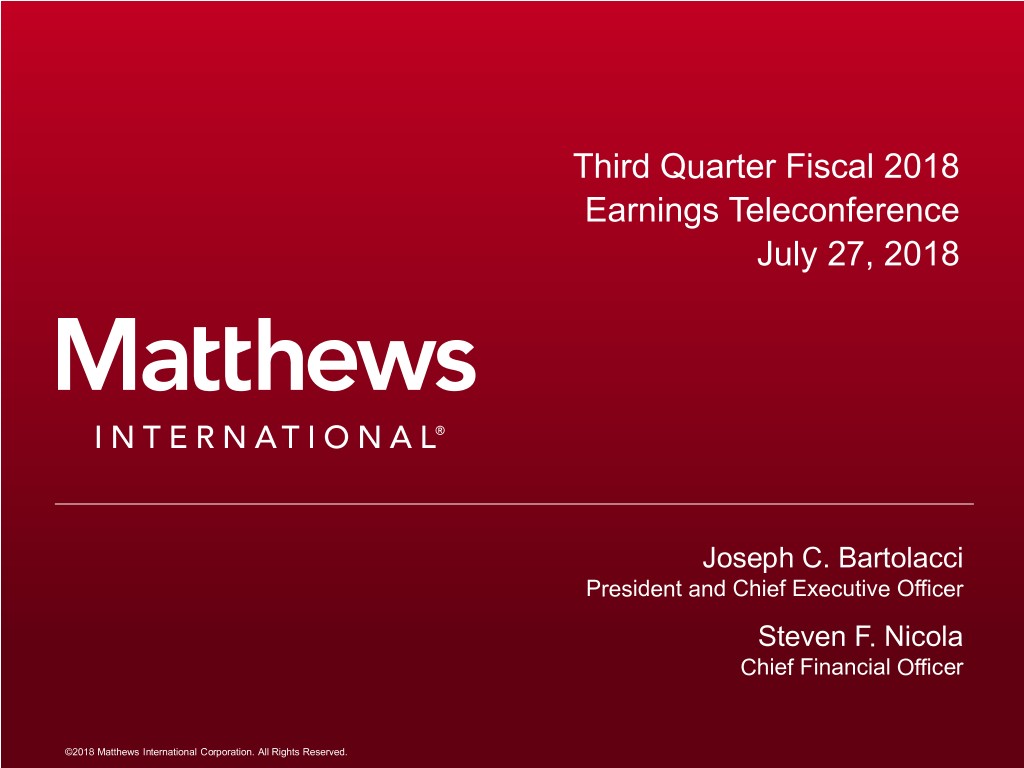 Third Quarter Fiscal 2018
Earnings Teleconference
July 27, 2018

Matthews
INTERNATIONAL®

Joseph C. Bartolacci
President and Chief Executive Officer

Steven F. Nicola
Chief Financial Officer

©2018 Matthews International Corporation. All Rights Reserved.